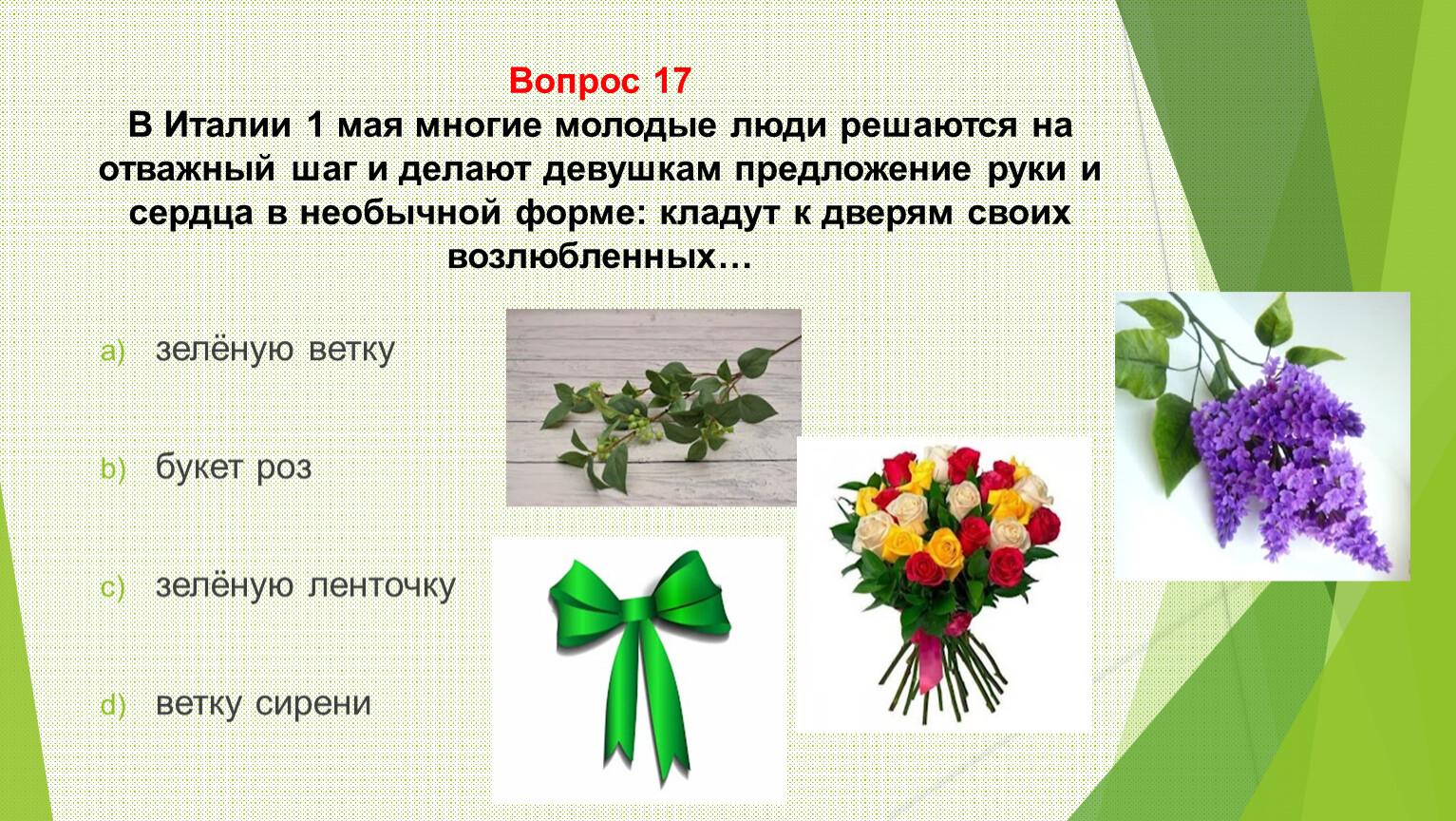 Вопрос 17
В Италии 1 мая многие молодые люди решаются на отважный шаг и делают девушкам предложение руки и сердца в необычной форме: кладут к дверям своих возлюбленных…

a) зелёную ветку

b) букет роз

c) зелёную ленточку

d) ветку сирени